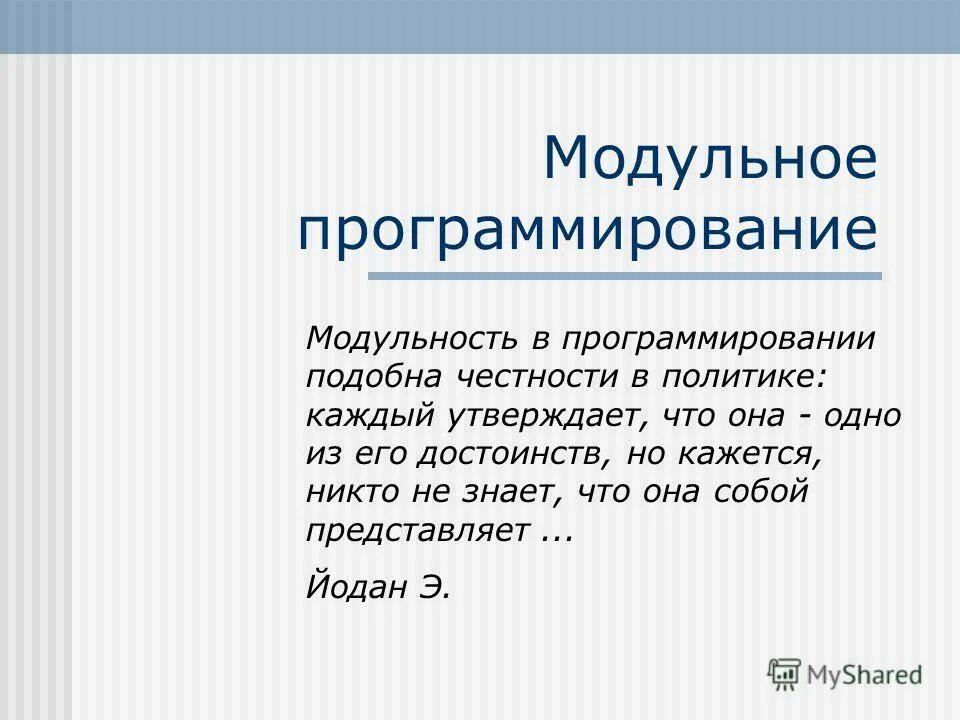 Модульное программирование

Модульность в программировании подобна честности в политике: каждый утверждает, что она - одно из его достоинств, но кажется, никто не знает, что она собой представляет ...

Йодан Э.

MyShared